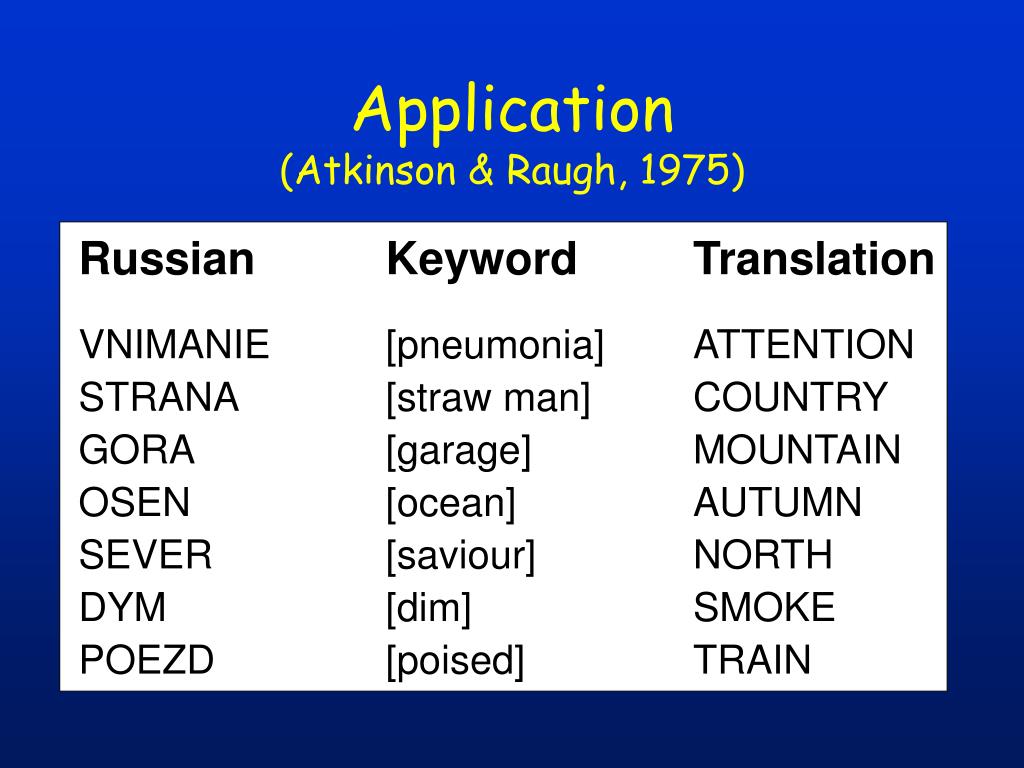 Application
(Atkinson & Raugh, 1975)

| Russian | Keyword | Translation |
|---|---|---|
| VNIMANIE | [pneumonia] | ATTENTION |
| STRANA | [straw man] | COUNTRY |
| GORA | [garage] | MOUNTAIN |
| OSEN | [ocean] | AUTUMN |
| SEVER | [saviour] | NORTH |
| DYM | [dim] | SMOKE |
| POEZD | [poised] | TRAIN |